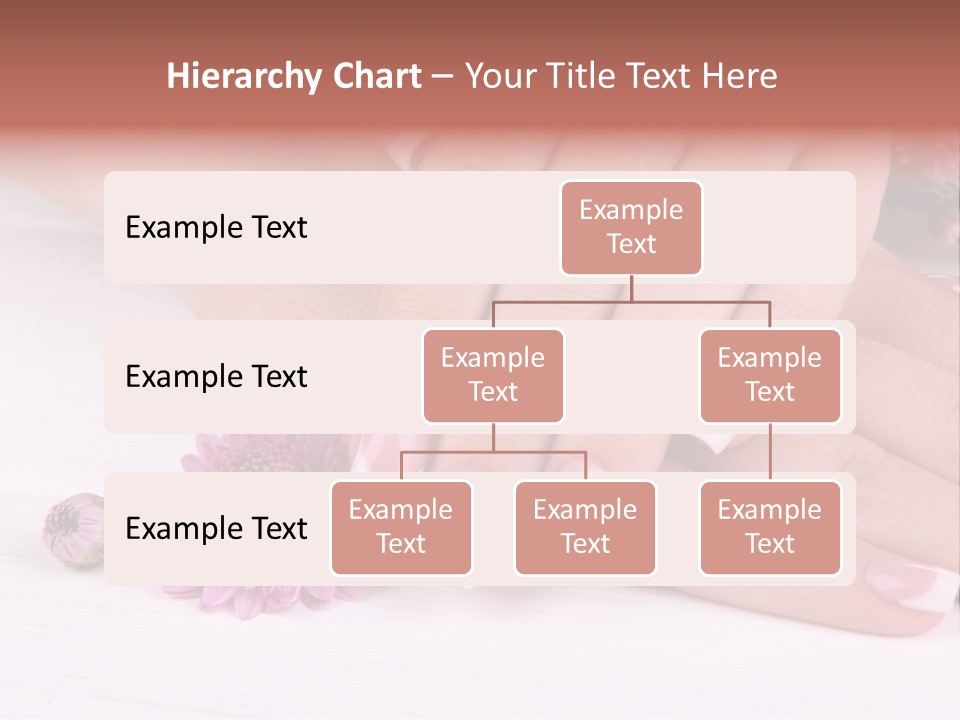 Hierarchy Chart – Your Title Text Here

Example Text

Example Text

Example Text

Example Text

Example Text

Example Text

Example Text

Example Text

Example Text